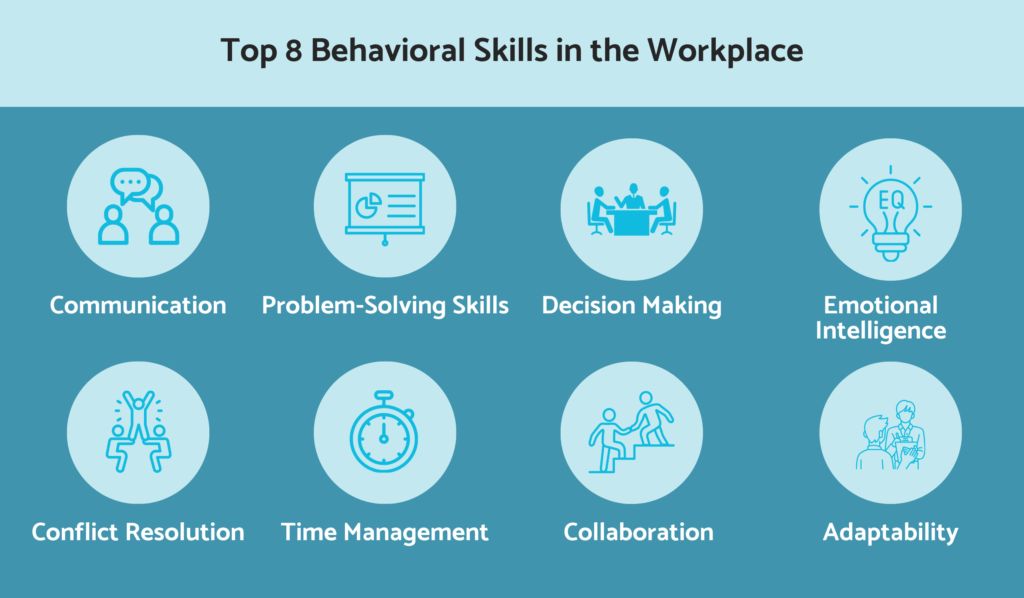 Top 8 Behavioral Skills in the Workplace

EQ

Communication

Problem-Solving Skills

Decision Making

Emotional Intelligence

Conflict Resolution

Time Management

Collaboration

Adaptability